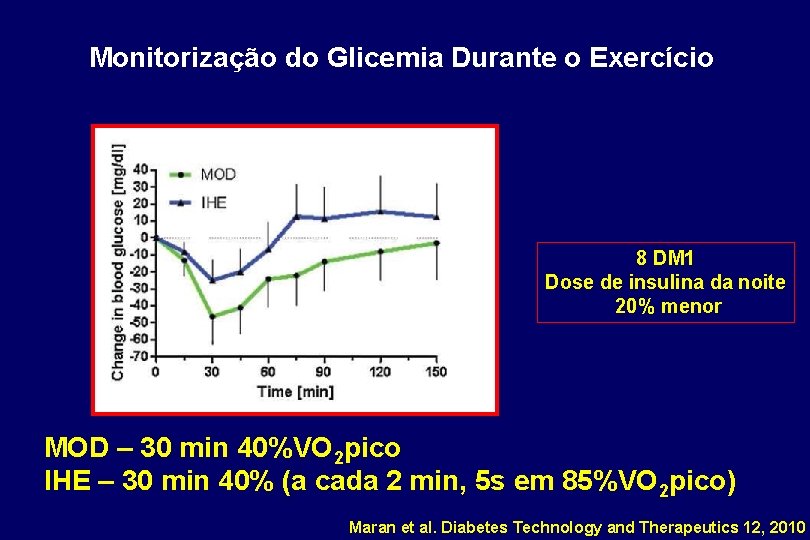 Monitorização do Glicemia Durante o Exercício

Change in blood glucose [mg/dl]

40
30
20
10
0
-10
-20
-30
-40
-50
-60
-70

MOD
IHE

0 30 60 90 120 150

Time [min]

8 DM1
Dose de insulina da noite
20% menor

MOD – 30 min 40%$VO_2$pico
IHE – 30 min 40% (a cada 2 min, 5s em 85%$VO_2$pico)

Maran et al. Diabetes Technology and Therapeutics 12, 2010